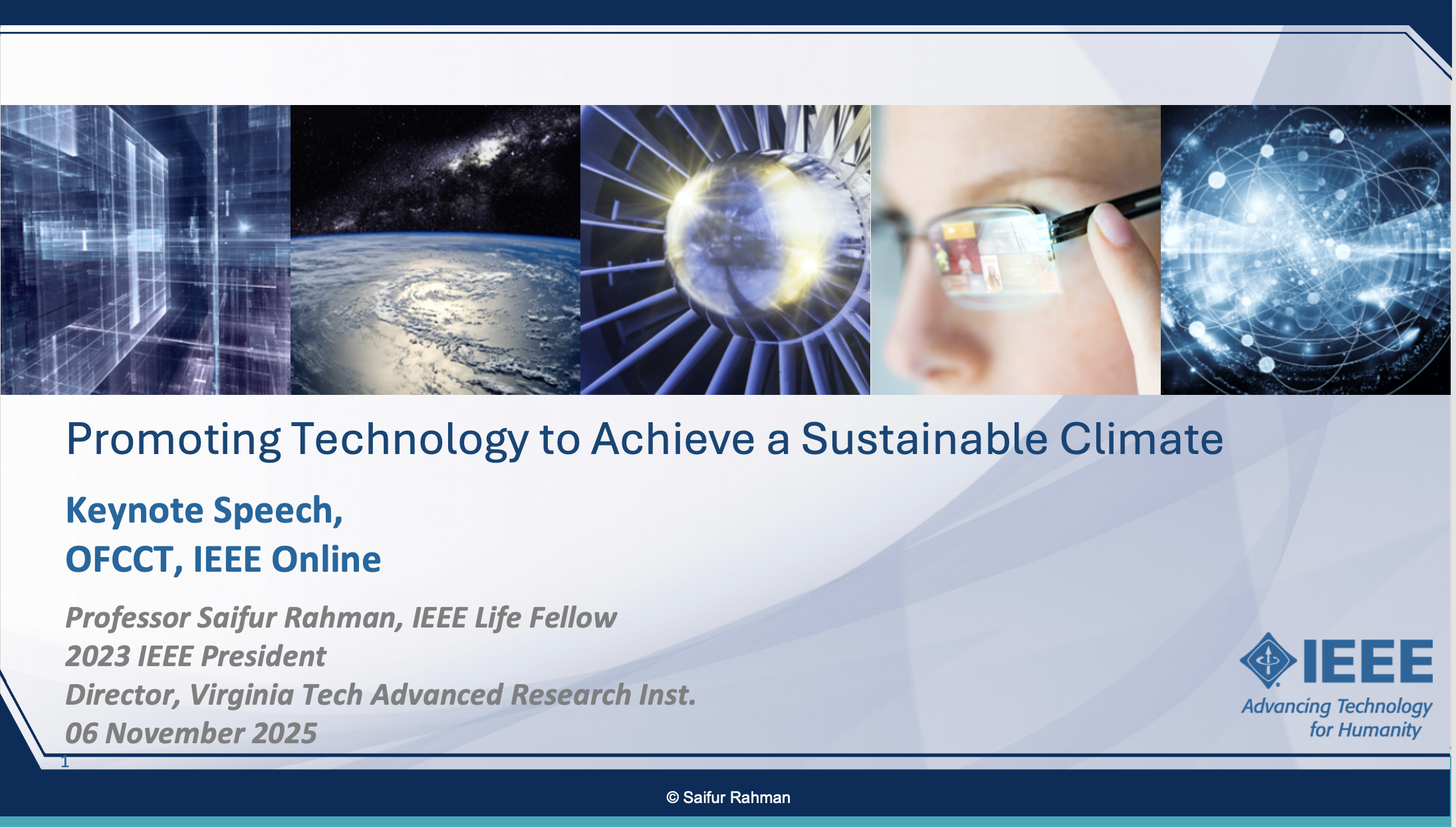 Promoting Technology to Achieve a Sustainable Climate

Keynote Speech,
OFCCT, IEEE Online

Professor Saifur Rahman, IEEE Life Fellow
2023 IEEE President
Director, Virginia Tech Advanced Research Inst.
06 November 2025

IEEE
Advancing Technology for Humanity

1

© Saifur Rahman